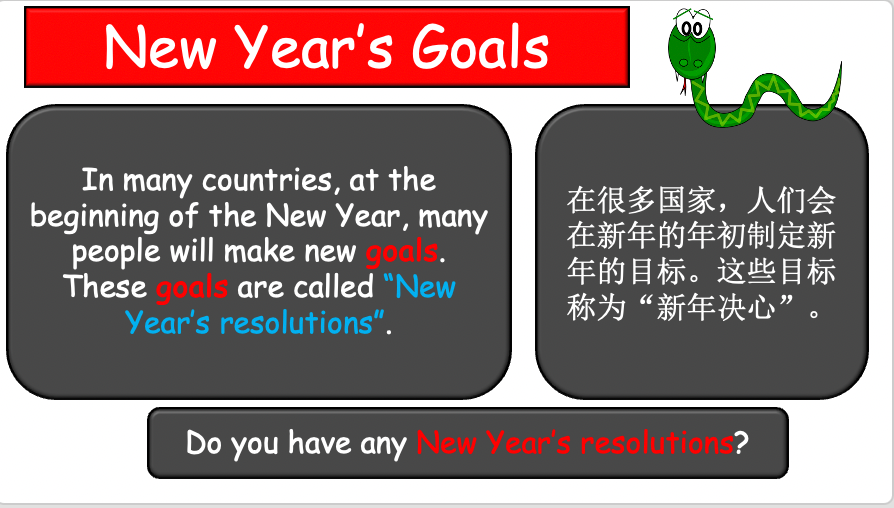 New Year's Goals

In many countries, at the beginning of the New Year, many people will make new goals. These goals are called "New Year's resolutions".

在很多国家，人们会在新年的年初制定新年的目标。这些目标称为"新年决心"。

Do you have any New Year's resolutions?